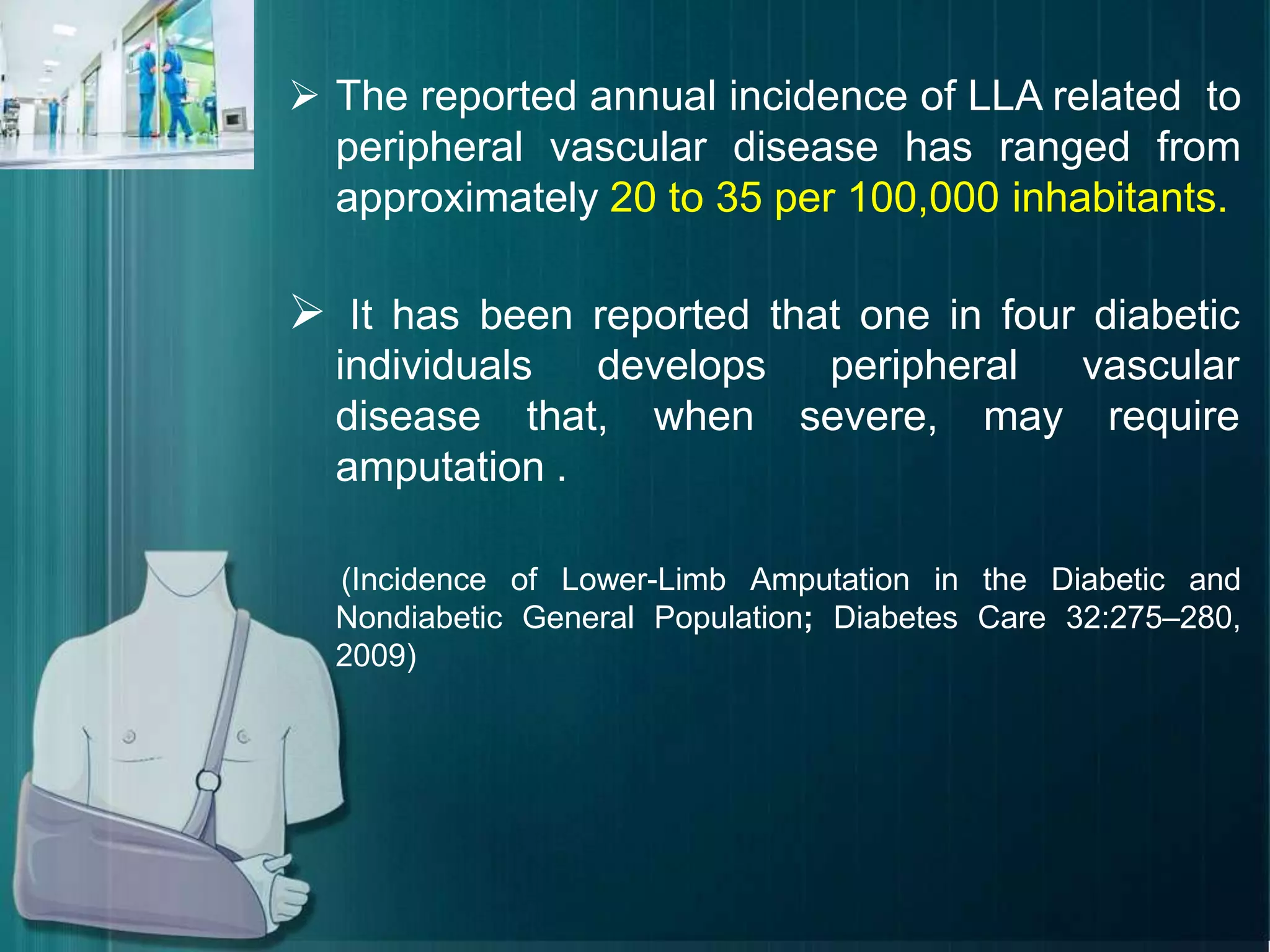 ➢ The reported annual incidence of LLA related to peripheral vascular disease has ranged from approximately 20 to 35 per 100,000 inhabitants.

➢ It has been reported that one in four diabetic individuals develops peripheral vascular disease that, when severe, may require amputation .

(Incidence of Lower-Limb Amputation in the Diabetic and Nondiabetic General Population; Diabetes Care 32:275–280, 2009)